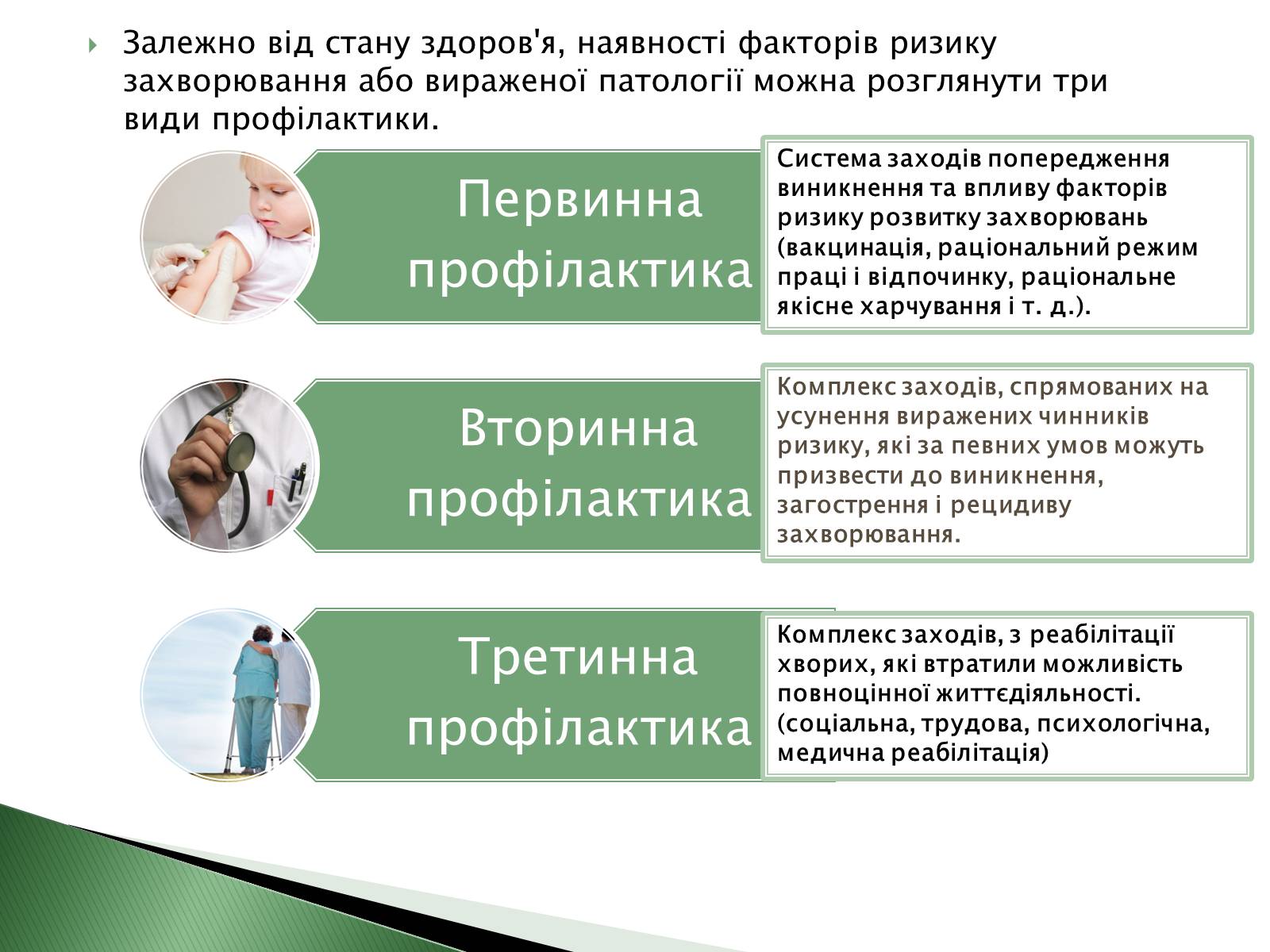 Залежно від стану здоров'я, наявності факторів ризику захворювання або вираженої патології можна розглянути три види профілактики.

Первинна профілактика

Система заходів попередження виникнення та впливу факторів ризику розвитку захворювань (вакцинація, раціональний режим праці і відпочинку, раціональне якісне харчування і т. д.).

Вторинна профілактика

Комплекс заходів, спрямованих на усунення виражених чинників ризику, які за певних умов можуть призвести до виникнення, загострення і рецидиву захворювання.

Третинна профілактика

Комплекс заходів, з реабілітації хворих, які втратили можливість повноцінної життєдіяльності. (соціальна, трудова, психологічна, медична реабілітація)